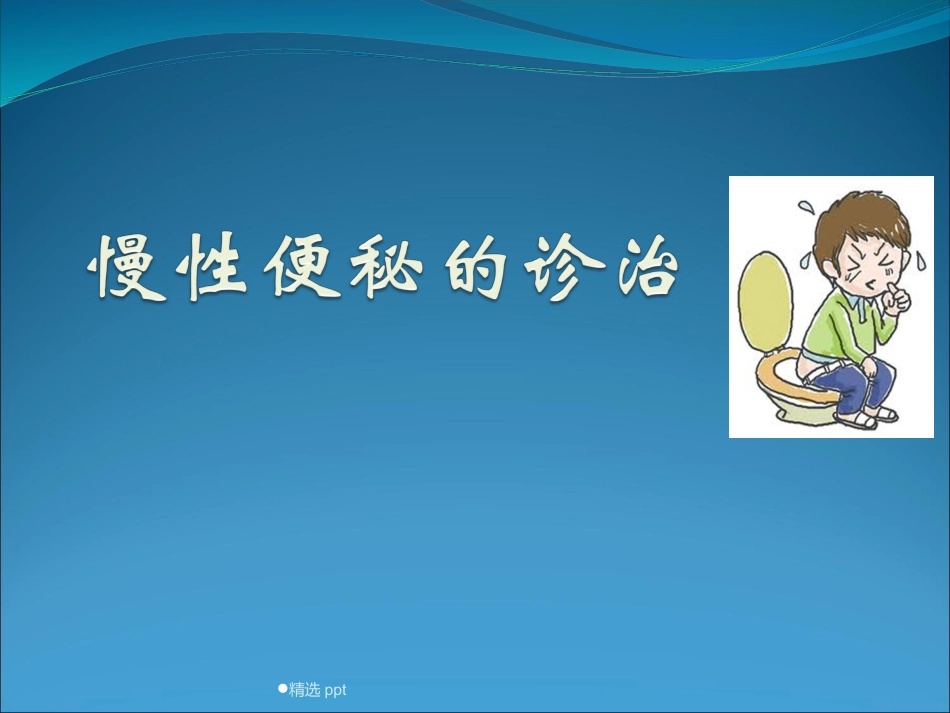 慢性便秘的诊治

●精选 ppt